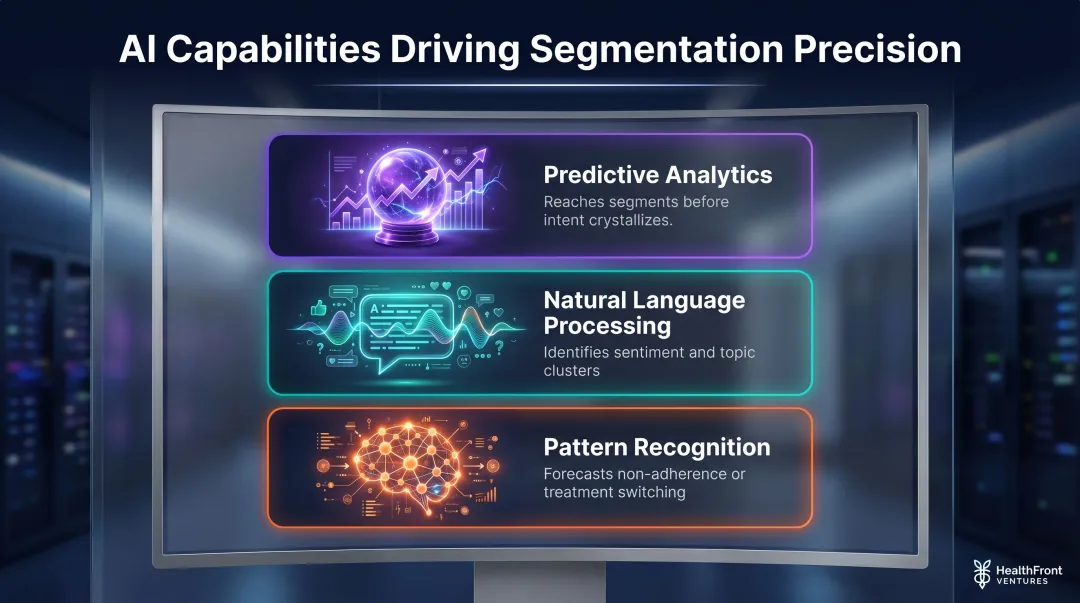 AI Capabilities Driving Segmentation Precision

Predictive Analytics
Reaches segments before intent crystallizes.

Natural Language Processing
Identifies sentiment and topic clusters

Pattern Recognition
Forecasts non-adherence or treatment switching

HealthFront VENTURES